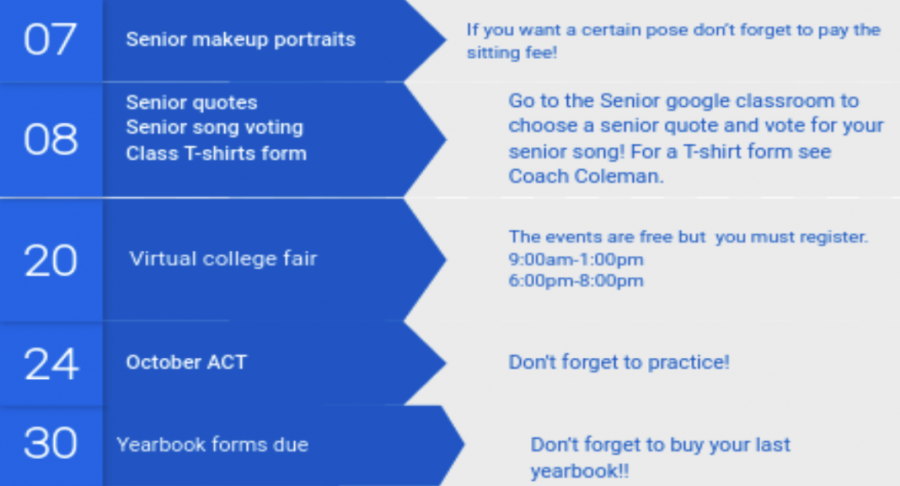 07
Senior makeup portraits
If you want a certain pose don't forget to pay the sitting fee!

08
Senior quotes
Senior song voting
Class T-shirts form
Go to the Senior google classroom to choose a senior quote and vote for your senior song! For a T-shirt form see Coach Coleman.

20
Virtual college fair
The events are free but you must register.
9:00am-1:00pm
6:00pm-8:00pm

24
October ACT
Don't forget to practice!

30
Yearbook forms due
Don't forget to buy your last yearbook!!